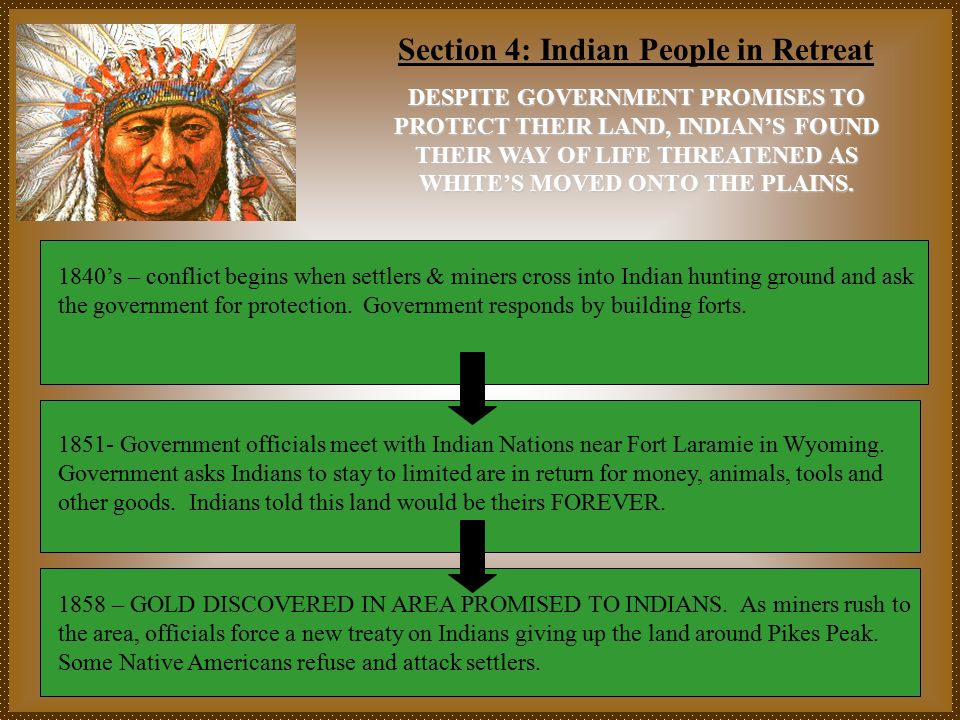 Section 4: Indian People in Retreat

DESPITE GOVERNMENT PROMISES TO PROTECT THEIR LAND, INDIAN'S FOUND THEIR WAY OF LIFE THREATENED AS WHITE'S MOVED ONTO THE PLAINS.

1840's – conflict begins when settlers & miners cross into Indian hunting ground and ask the government for protection. Government responds by building forts.

1851- Government officials meet with Indian Nations near Fort Laramie in Wyoming. Government asks Indians to stay to limited are in return for money, animals, tools and other goods. Indians told this land would be theirs FOREVER.

1858 – GOLD DISCOVERED IN AREA PROMISED TO INDIANS. As miners rush to the area, officials force a new treaty on Indians giving up the land around Pikes Peak. Some Native Americans refuse and attack settlers.